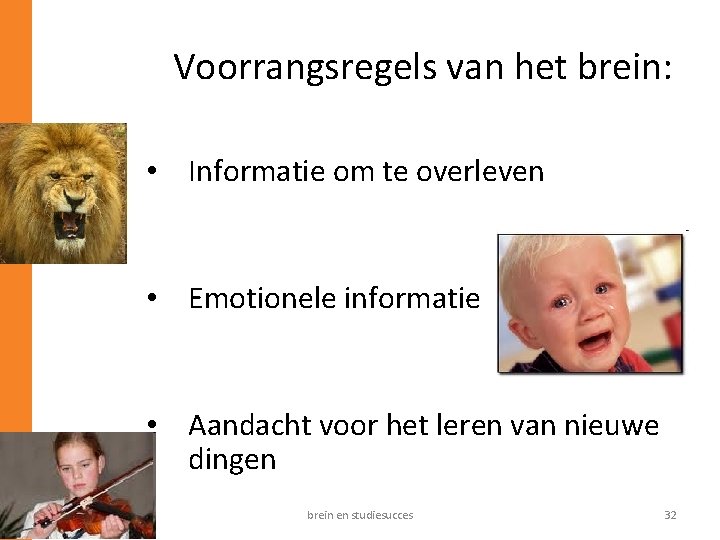 Voorrangsregels van het brein:

• Informatie om te overleven

• Emotionele informatie

• Aandacht voor het leren van nieuwe dingen

brein en studiesucces

32